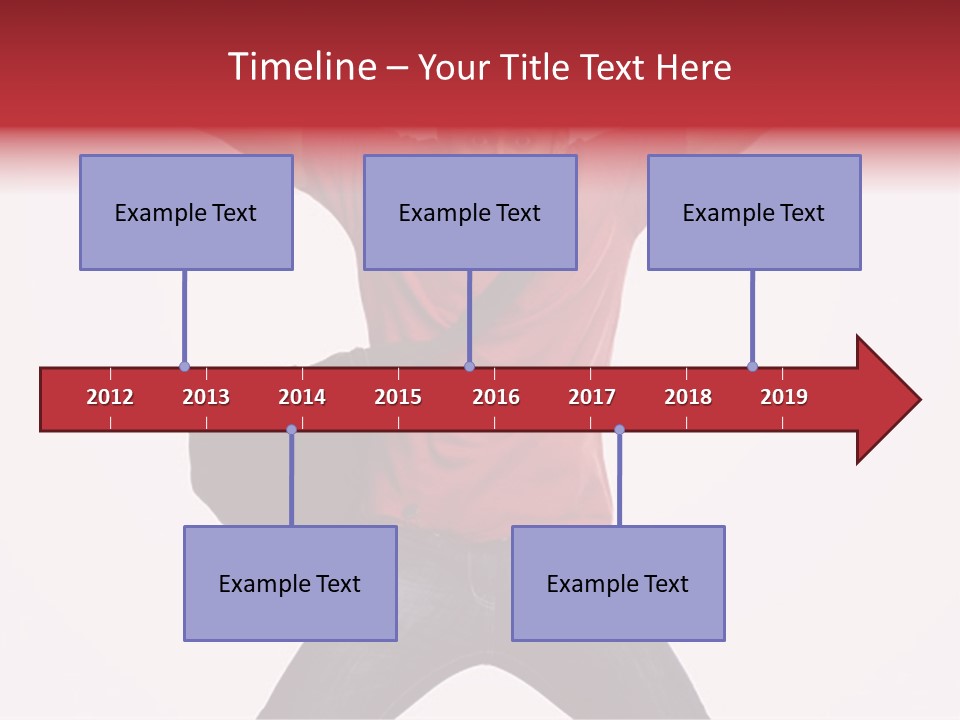 Timeline – Your Title Text Here

Example Text

Example Text

Example Text

2012 2013 2014 2015 2016 2017 2018 2019

Example Text

Example Text